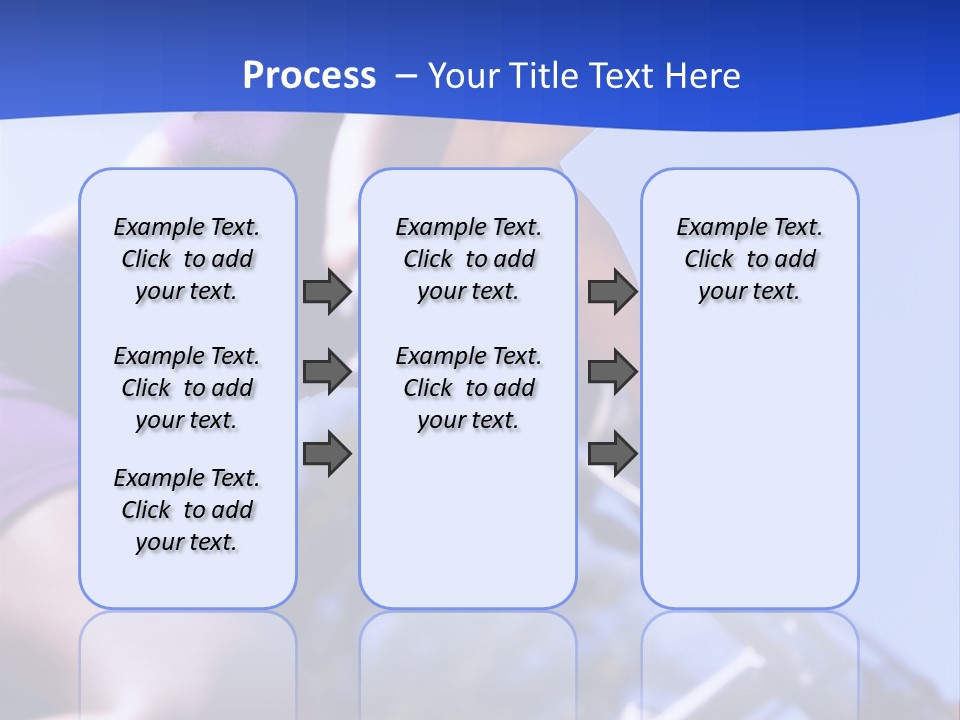 Process – Your Title Text Here

Example Text. Click to add your text.

Example Text. Click to add your text.

Example Text. Click to add your text.

Example Text. Click to add your text.

Example Text. Click to add your text.

Example Text. Click to add your text.